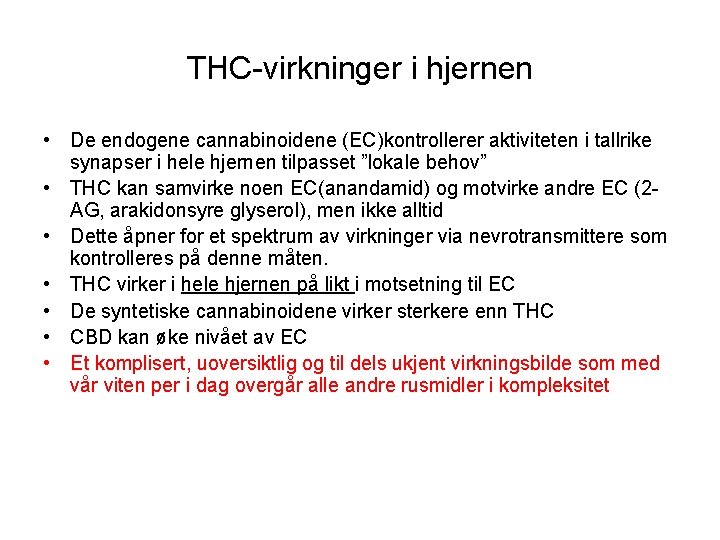 THC-virkninger i hjernen

• De endogene cannabinoidene (EC)kontrollerer aktiviteten i tallrike synapser i hele hjernen tilpasset ”lokale behov”
• THC kan samvirke noen EC(anandamid) og motvirke andre EC (2-AG, arakidonsyre glyserol), men ikke alltid
• Dette åpner for et spektrum av virkninger via nevrotransmittere som kontrolleres på denne måten.
• THC virker i hele hjernen på likt i motsetning til EC
• De syntetiske cannabinoidene virker sterkere enn THC
• CBD kan øke nivået av EC
• Et komplisert, uoversiktlig og til dels ukjent virkningsbilde som med vår viten per i dag overgår alle andre rusmidler i kompleksitet